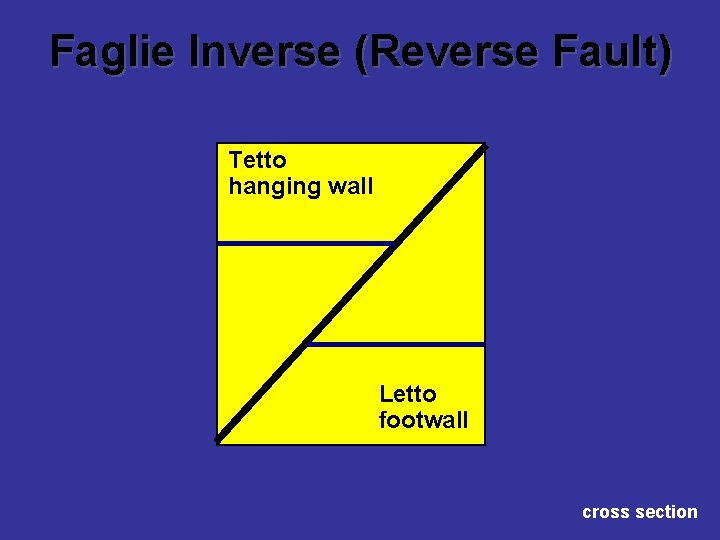 Faglie Inverse (Reverse Fault)

Tetto
hanging wall

Letto
footwall

cross section